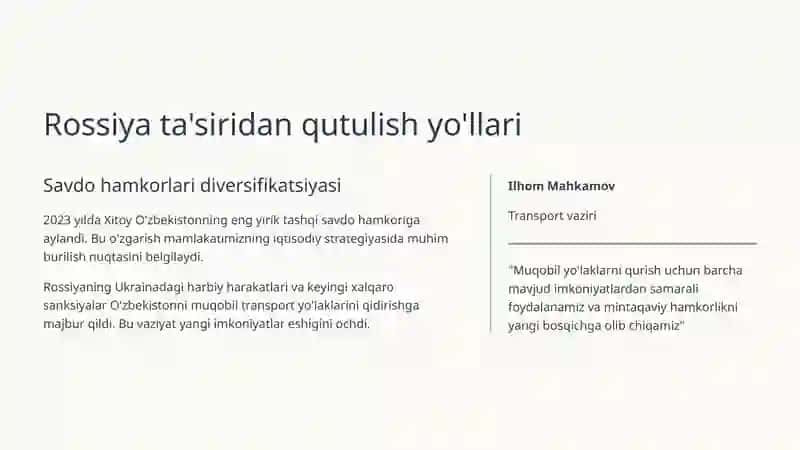 Rossiya ta'siridan qutulish yo'llari

Savdo hamkorlari diversifikatsiyasi

2023 yilda Xitoy O'zbekistonning eng yirik tashqi savdo hamkoriga aylandi. Bu o'zgarish mamlakatimizning iqtisodiy strategiyasida muhim burilish nuqtasini belgilaydi.

Rossiyaning Ukrainadagi harbiy harakatlari va keyingi xalqaro sanksiyalar O'zbekistonni muqobil transport yo'laklarini qidirishga majbur qildi. Bu vaziyat yangi imkoniyatlar eshigini ochdi.

Ilhom Mahkamov

Transport vaziri

"Muqobil yo'laklarni qurish uchun barcha mavjud imkoniyatlardan samarali foydalanamiz va mintaqaviy hamkorlikni yangi bosqichga olib chiqamiz"